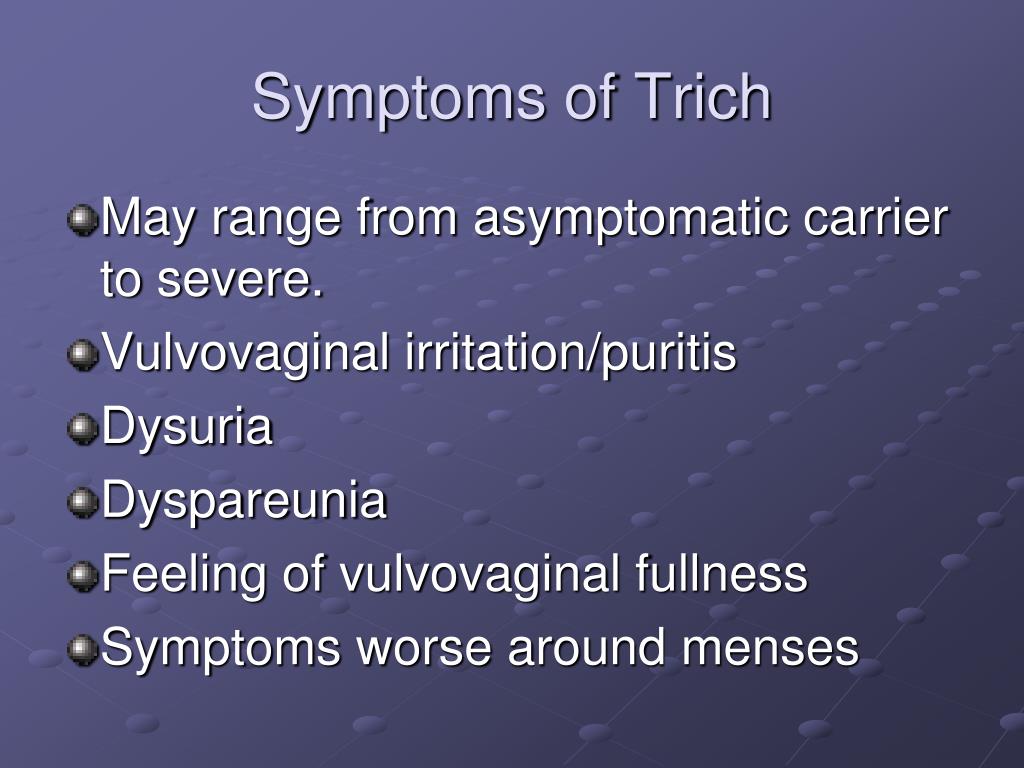 Symptoms of Trich

May range from asymptomatic carrier to severe.

Vulvovaginal irritation/puritis

Dysuria

Dyspareunia

Feeling of vulvovaginal fullness

Symptoms worse around menses